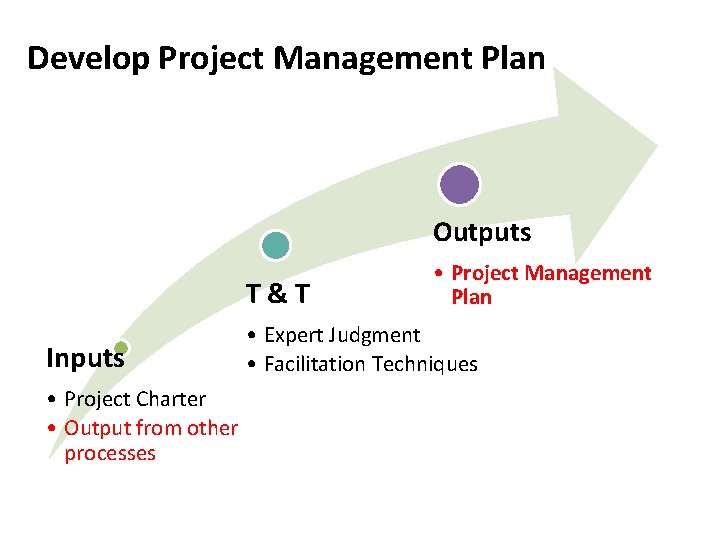 Develop Project Management Plan

Inputs
• Project Charter
• Output from other processes

T & T
• Expert Judgment
• Facilitation Techniques

Outputs
• Project Management Plan